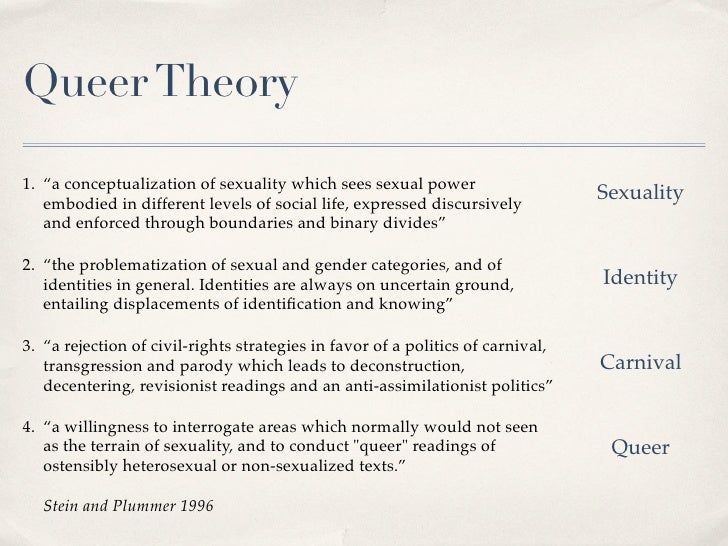 Queer Theory

1. “a conceptualization of sexuality which sees sexual power embodied in different levels of social life, expressed discursively and enforced through boundaries and binary divides”

Sexuality

2. “the problematization of sexual and gender categories, and of identities in general. Identities are always on uncertain ground, entailing displacements of identification and knowing”

Identity

3. “a rejection of civil-rights strategies in favor of a politics of carnival, transgression and parody which leads to deconstruction, decentering, revisionist readings and an anti-assimilationist politics”

Carnival

4. “a willingness to interrogate areas which normally would not seen as the terrain of sexuality, and to conduct "queer" readings of ostensibly heterosexual or non-sexualized texts.”

Queer

Stein and Plummer 1996